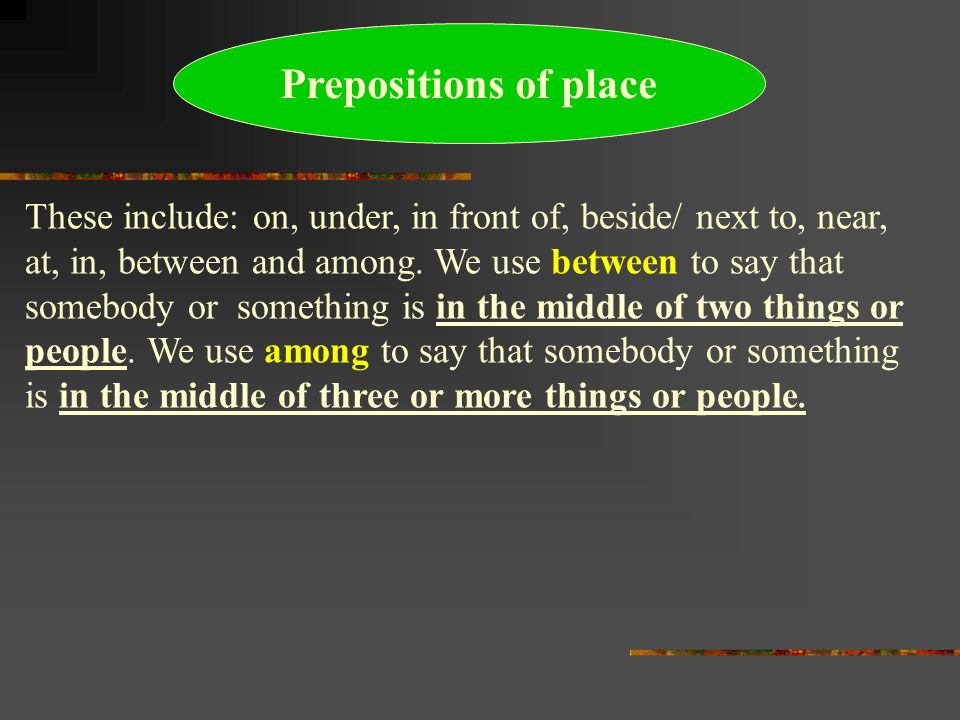 Prepositions of place

These include: on, under, in front of, beside/ next to, near, at, in, between and among. We use between to say that somebody or something is in the middle of two things or people. We use among to say that somebody or something is in the middle of three or more things or people.